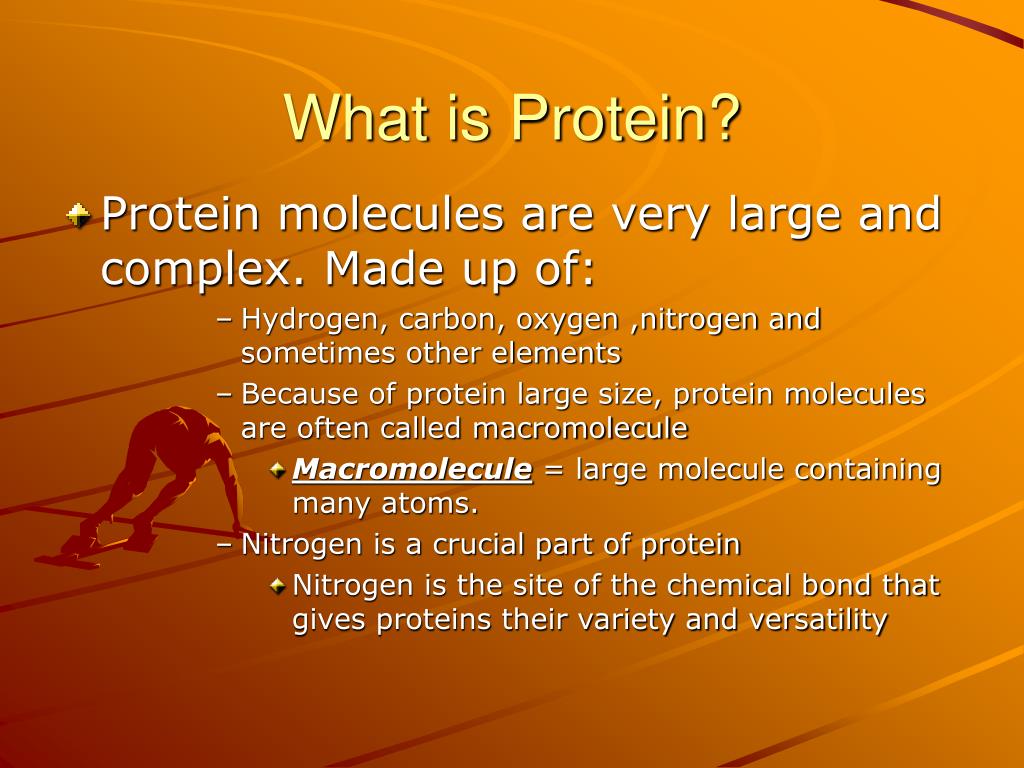 What is Protein?

Protein molecules are very large and complex. Made up of:

– Hydrogen, carbon, oxygen ,nitrogen and sometimes other elements

– Because of protein large size, protein molecules are often called macromolecule

Macromolecule = large molecule containing many atoms.

– Nitrogen is a crucial part of protein

Nitrogen is the site of the chemical bond that gives proteins their variety and versatility